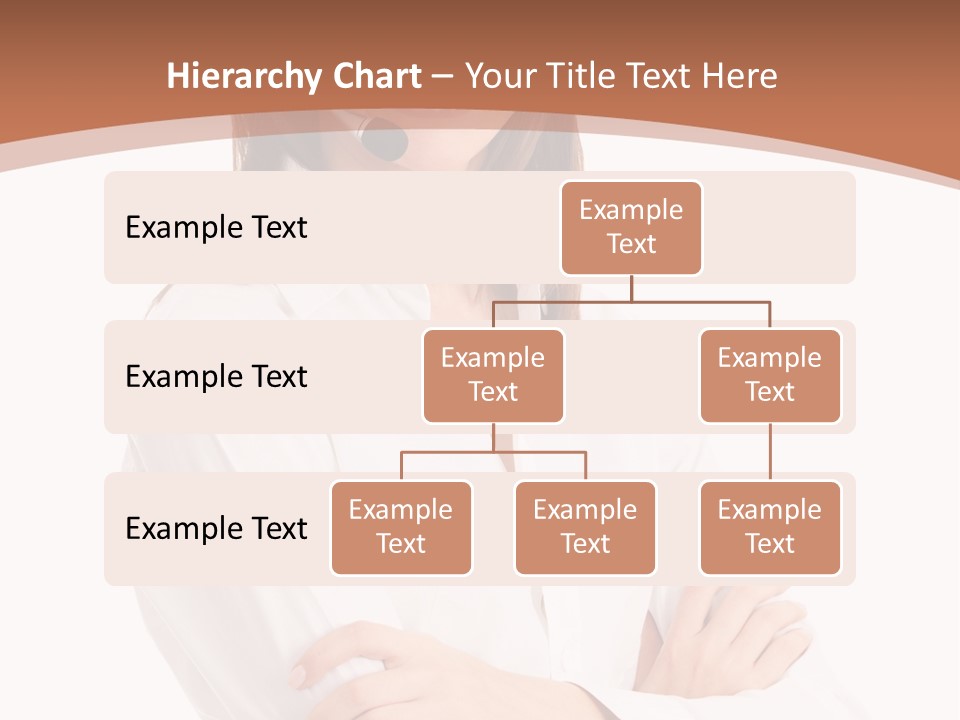 Hierarchy Chart – Your Title Text Here

Example Text

Example Text

Example Text

Example Text

Example Text

Example Text

Example Text

Example Text

Example Text